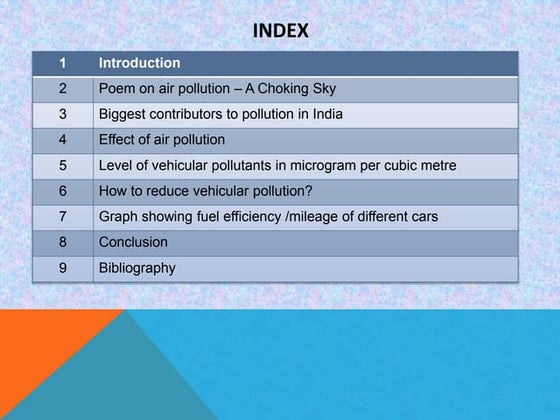 INDEX

| 1 | Introduction |
|---|---|
| 2 | Poem on air pollution – A Choking Sky |
| 3 | Biggest contributors to pollution in India |
| 4 | Effect of air pollution |
| 5 | Level of vehicular pollutants in microgram per cubic metre |
| 6 | How to reduce vehicular pollution? |
| 7 | Graph showing fuel efficiency /mileage of different cars |
| 8 | Conclusion |
| 9 | Bibliography |